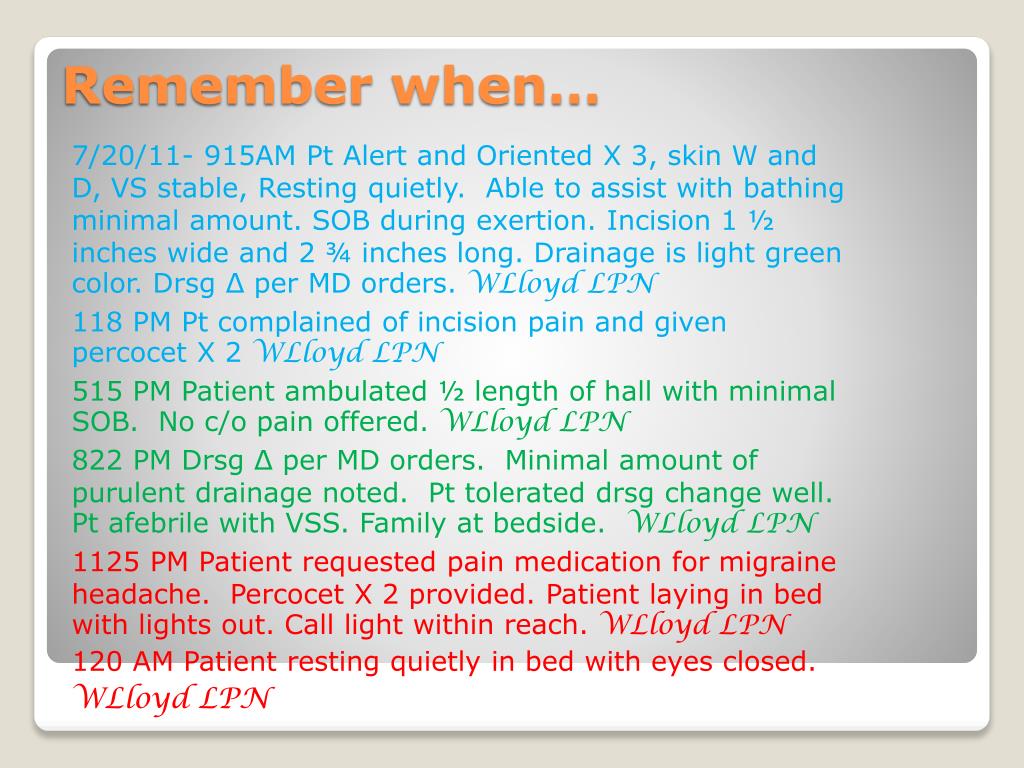 Remember when…

7/20/11- 915AM Pt Alert and Oriented X 3, skin W and D, VS stable, Resting quietly.  Able to assist with bathing minimal amount. SOB during exertion. Incision 1 ½ inches wide and 2 ¾ inches long. Drainage is light green color. Drsg Δ per MD orders. WLloyd LPN

118 PM Pt complained of incision pain and given percocet X 2 WLloyd LPN

515 PM Patient ambulated ½ length of hall with minimal SOB.  No c/o pain offered. WLloyd LPN

822 PM Drsg Δ per MD orders.  Minimal amount of purulent drainage noted.  Pt tolerated drsg change well. Pt afebrile with VSS. Family at bedside.  WLloyd LPN

1125 PM Patient requested pain medication for migraine headache.  Percocet X 2 provided. Patient laying in bed with lights out. Call light within reach. WLloyd LPN

120 AM Patient resting quietly in bed with eyes closed. WLloyd LPN